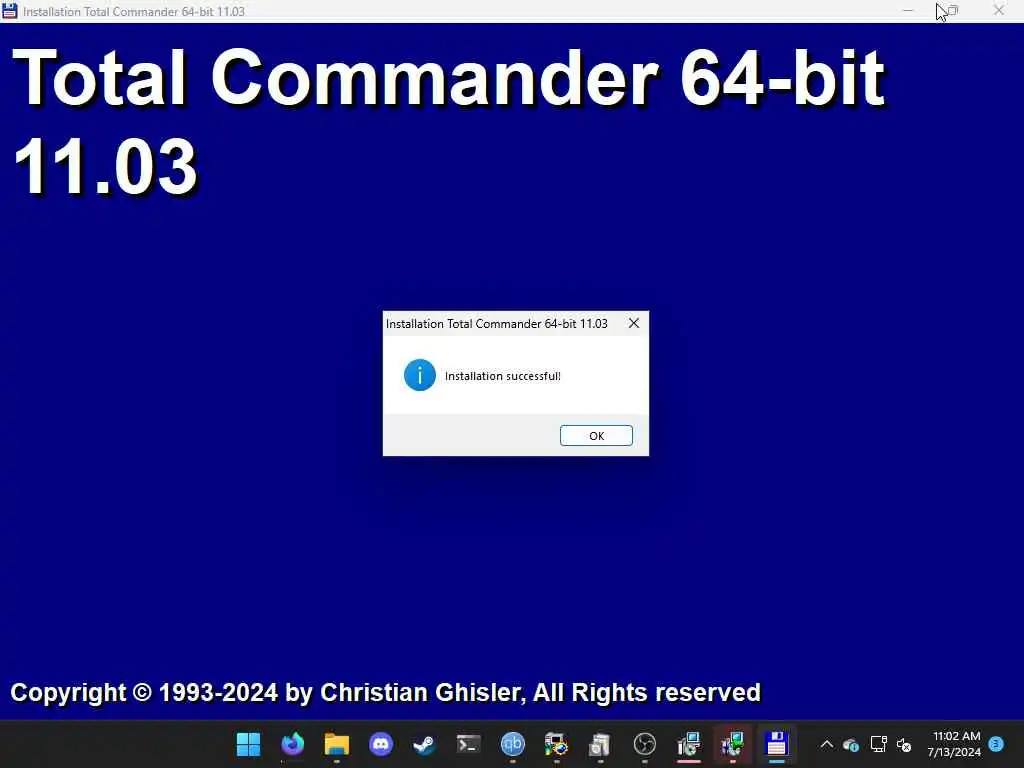 Installation Total Commander 64-bit 11.03

Total Commander 64-bit 11.03

Installation Total Commander 64-bit 11.03

Installation successful!

OK

Copyright © 1993-2024 by Christian Ghisler, All Rights reserved

11:02 AM
7/13/2024

3